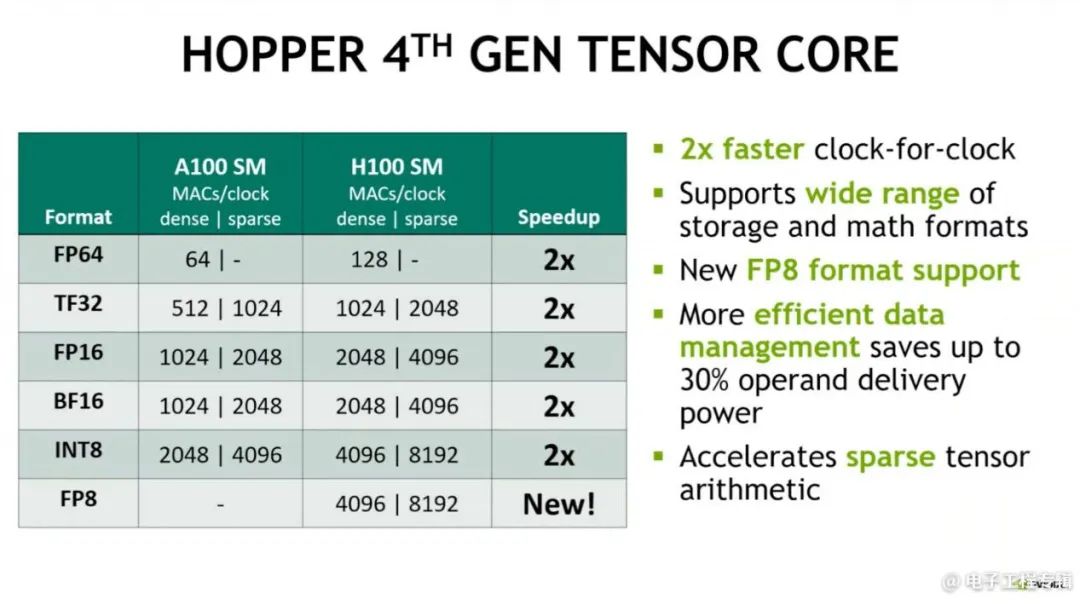 HOPPER 4$^{TH}$ GEN TENSOR CORE

| Format | A100 SM MACs/clock dense \| sparse | H100 SM MACs/clock dense \| sparse | Speedup |
|---|---|---|---|
| FP64 | 64 \| - | 128 \| - | 2x |
| TF32 | 512 \| 1024 | 1024 \| 2048 | 2x |
| FP16 | 1024 \| 2048 | 2048 \| 4096 | 2x |
| BF16 | 1024 \| 2048 | 2048 \| 4096 | 2x |
| INT8 | 2048 \| 4096 | 4096 \| 8192 | 2x |
| FP8 | - | 4096 \| 8192 | New! |

▪ 2x faster clock-for-clock
▪ Supports wide range of storage and math formats
▪ New FP8 format support
▪ More efficient data management saves up to 30% operand delivery power
▪ Accelerates sparse tensor arithmetic

电子工程专辑